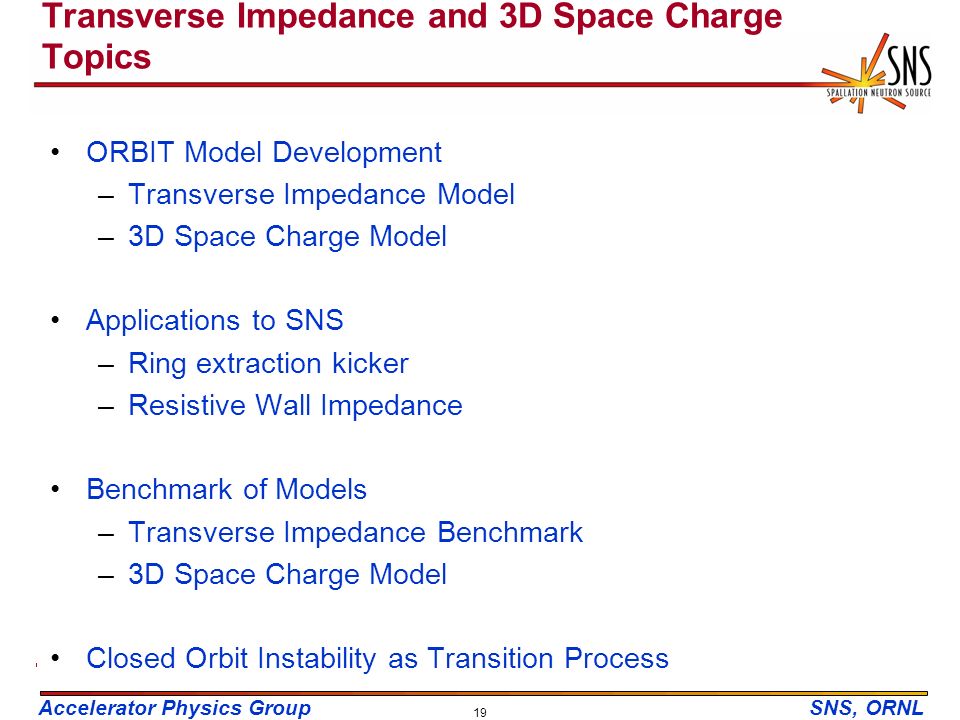 Transverse Impedance and 3D Space Charge Topics

SNS
SPALLATION NEUTRON SOURCE

• ORBIT Model Development
– Transverse Impedance Model
– 3D Space Charge Model

• Applications to SNS
– Ring extraction kicker
– Resistive Wall Impedance

• Benchmark of Models
– Transverse Impedance Benchmark
– 3D Space Charge Model

• Closed Orbit Instability as Transition Process

Accelerator Physics Group
19
SNS, ORNL